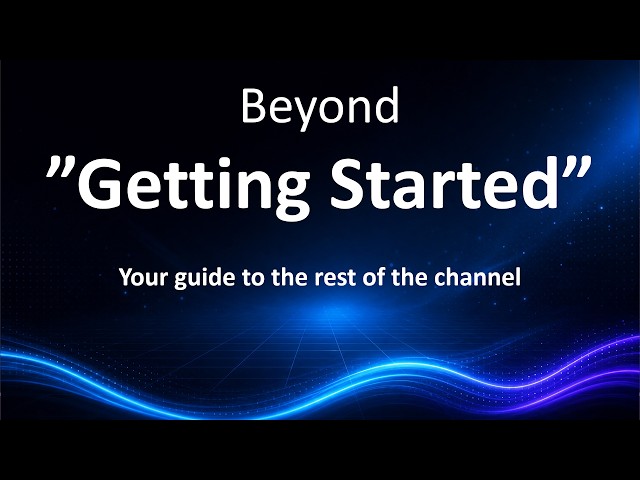 Beyond
”Getting Started”

Your guide to the rest of the channel